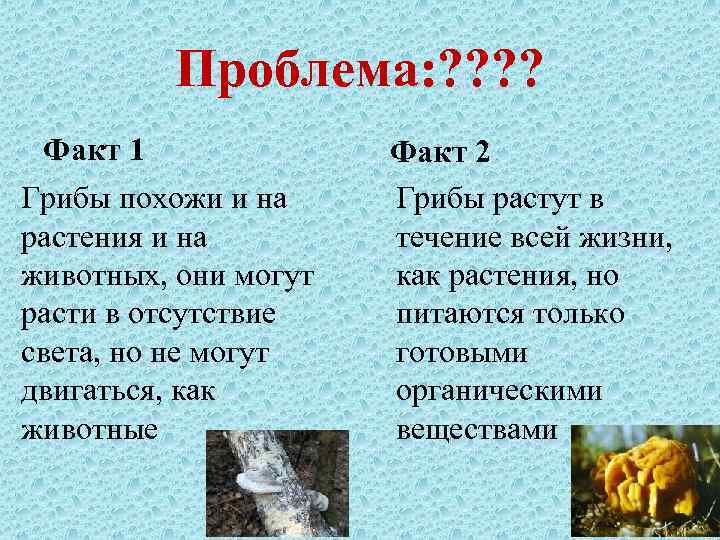 Проблема:????

Факт 1

Грибы похожи и на растения и на животных, они могут расти в отсутствие света, но не могут двигаться, как животные

Факт 2

Грибы растут в течение всей жизни, как растения, но питаются только готовыми органическими веществами